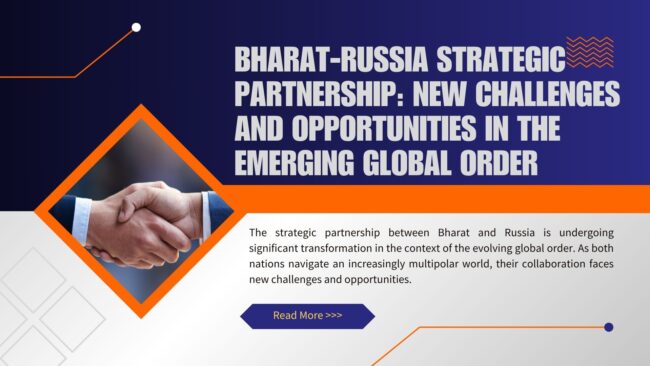 BHARAT-RUSSIA STRATEGIC PARTNERSHIP: NEW CHALLENGES AND OPPORTUNITIES IN THE EMERGING GLOBAL ORDER

The strategic partnership between Bharat and Russia is undergoing significant transformation in the context of the evolving global order. As both nations navigate an increasingly multipolar world, their collaboration faces new challenges and opportunities.

Read More >>>